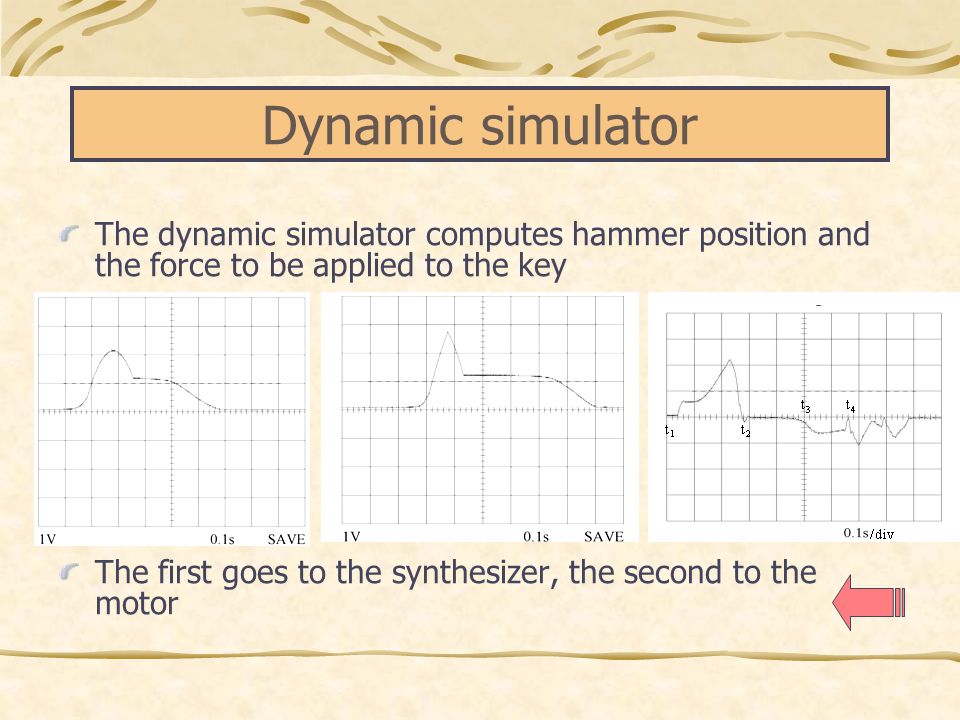 Dynamic simulator

The dynamic simulator computes hammer position and the force to be applied to the key

1V 0.1s SAVE

1V 0.1s SAVE

$t_1$ $t_2$ $t_3$ $t_4$

0.1s/div

The first goes to the synthesizer, the second to the motor